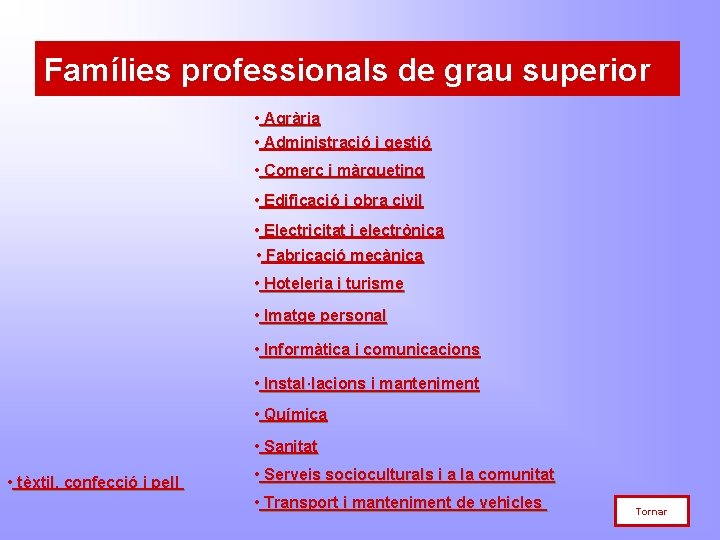 Famílies professionals de grau superior

• Agrària
• Administració i gestió
• Comerç i màrqueting
• Edificació i obra civil
• Electricitat i electrònica
• Fabricació mecànica
• Hoteleria i turisme
• Imatge personal
• Informàtica i comunicacions
• Instal·lacions i manteniment
• Química
• Sanitat
• Serveis socioculturals i a la comunitat
• Transport i manteniment de vehicles

• tèxtil, confecció i pell

Tornar